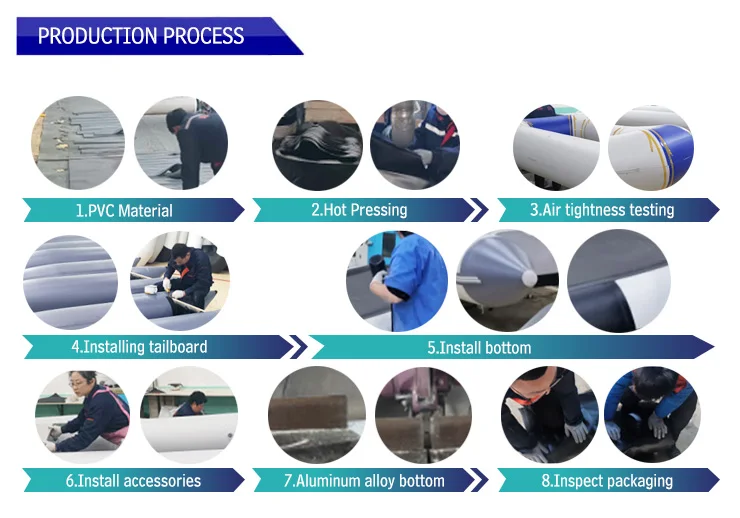 PRODUCTION PROCESS

1.PVC Material

2.Hot Pressing

3.Air tightness testing

4.Installing tailboard

5.Install bottom

6.Install accessories

7.Aluminum alloy bottom

8.Inspect packaging